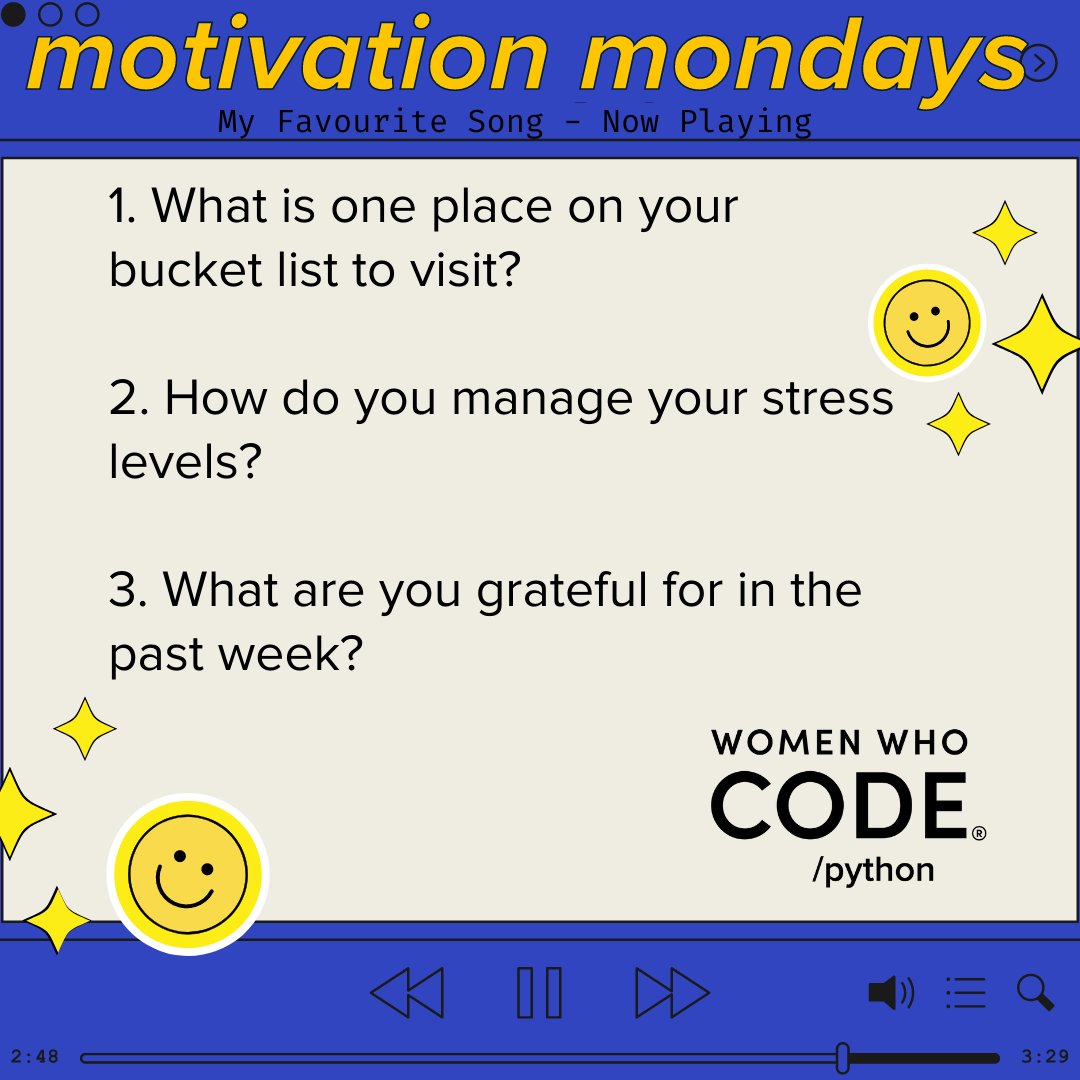 motivation mondays

My Favourite Song - Now Playing

1. What is one place on your bucket list to visit?

2. How do you manage your stress levels?

3. What are you grateful for in the past week?

WOMEN WHO CODE®
/python

2:48

3:29